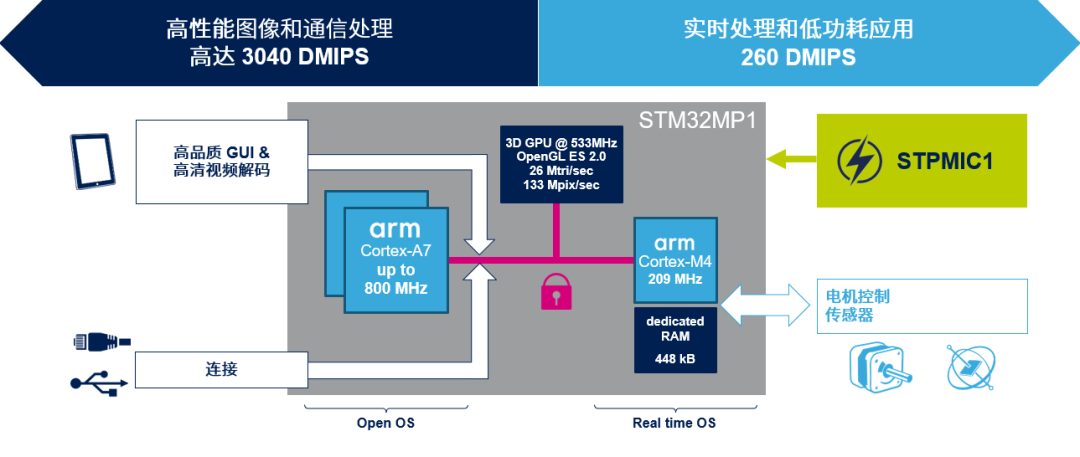 高性能图像和通信处理
高达 3040 DMIPS

实时处理和低功耗应用
260 DMIPS

STM32MP1

高品质 GUI &
高清视频解码

3D GPU @ 533MHz
OpenGL ES 2.0
26 Mtri/sec
133 Mpix/sec

STPMIC1

arm
Cortex-A7
up to
800 MHz

arm
Cortex-M4
209 MHz

dedicated
RAM
448 kB

电机控制
传感器

连接

Open OS

Real time OS